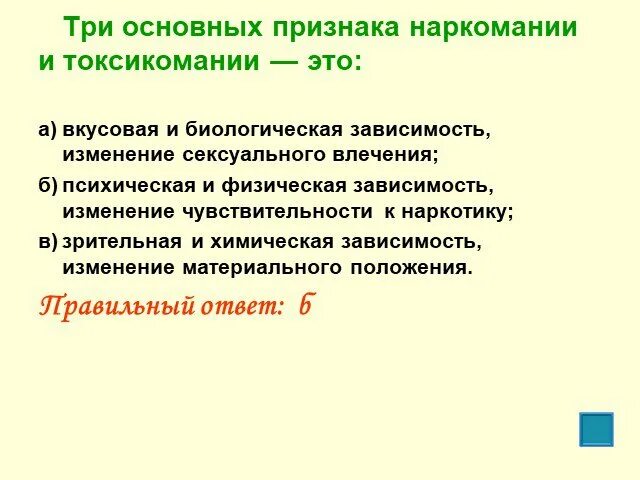 Три основных признака наркомании и токсикомании — это:

а) вкусовая и биологическая зависимость, изменение сексуального влечения;

б) психическая и физическая зависимость, изменение чувствительности к наркотику;

в) зрительная и химическая зависимость, изменение материального положения.

Правильный ответ: б